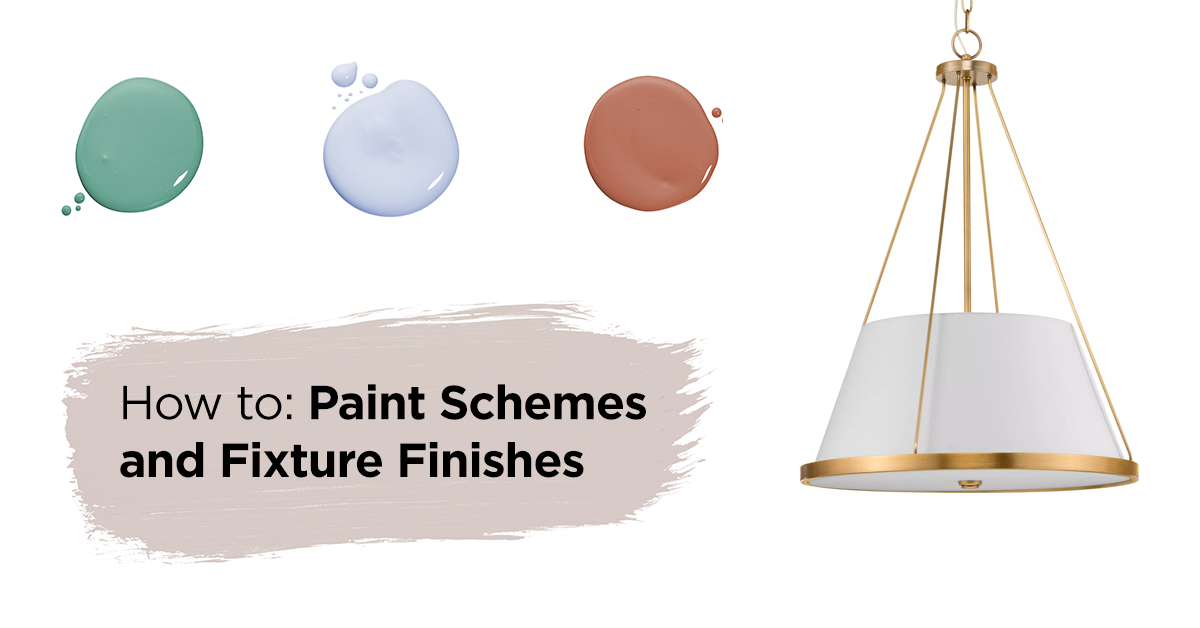 How to: Paint Schemes and Fixture Finishes